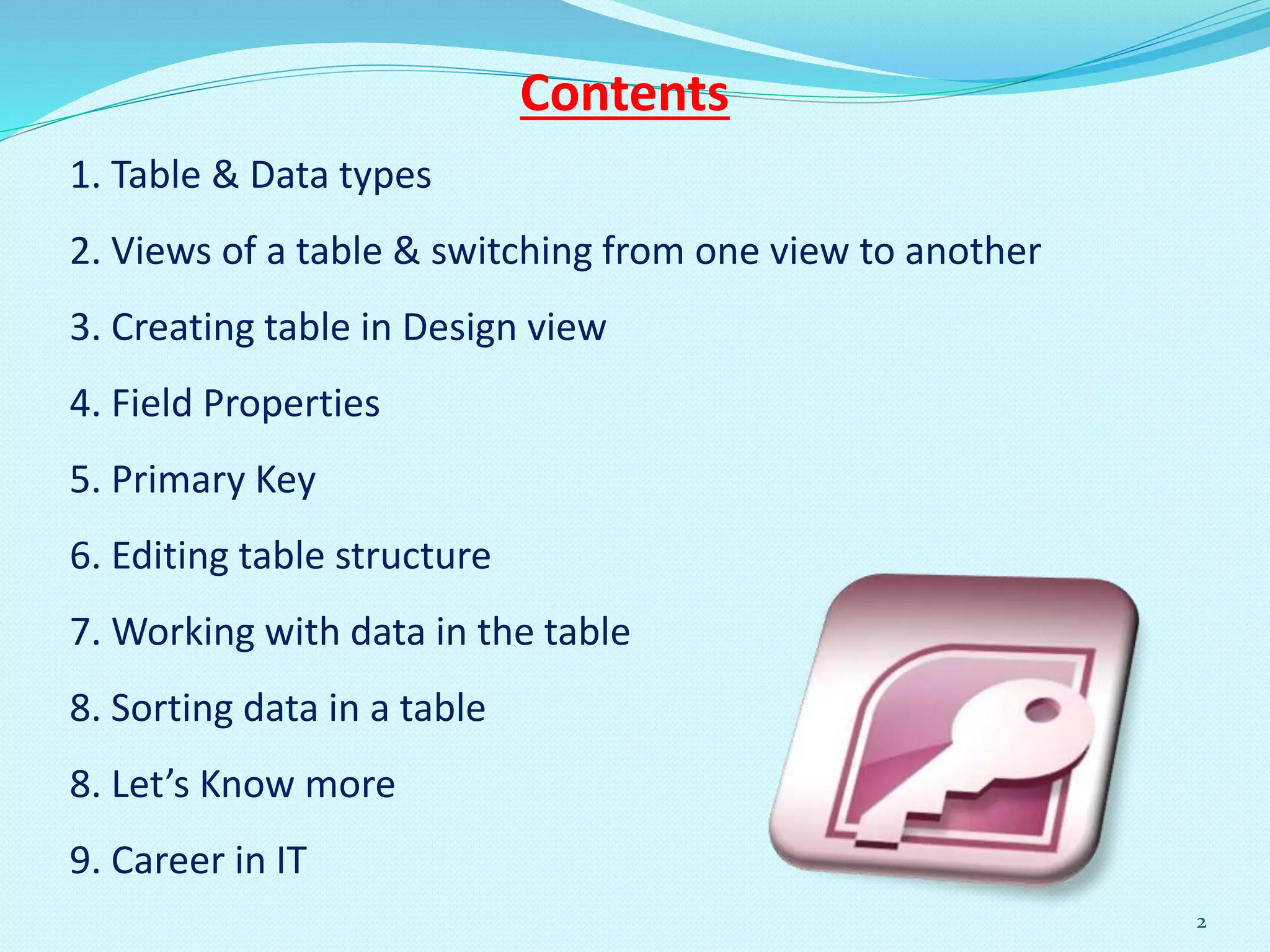 Contents

1. Table & Data types

2. Views of a table & switching from one view to another

3. Creating table in Design view

4. Field Properties

5. Primary Key

6. Editing table structure

7. Working with data in the table

8. Sorting data in a table

8. Let’s Know more

9. Career in IT

2